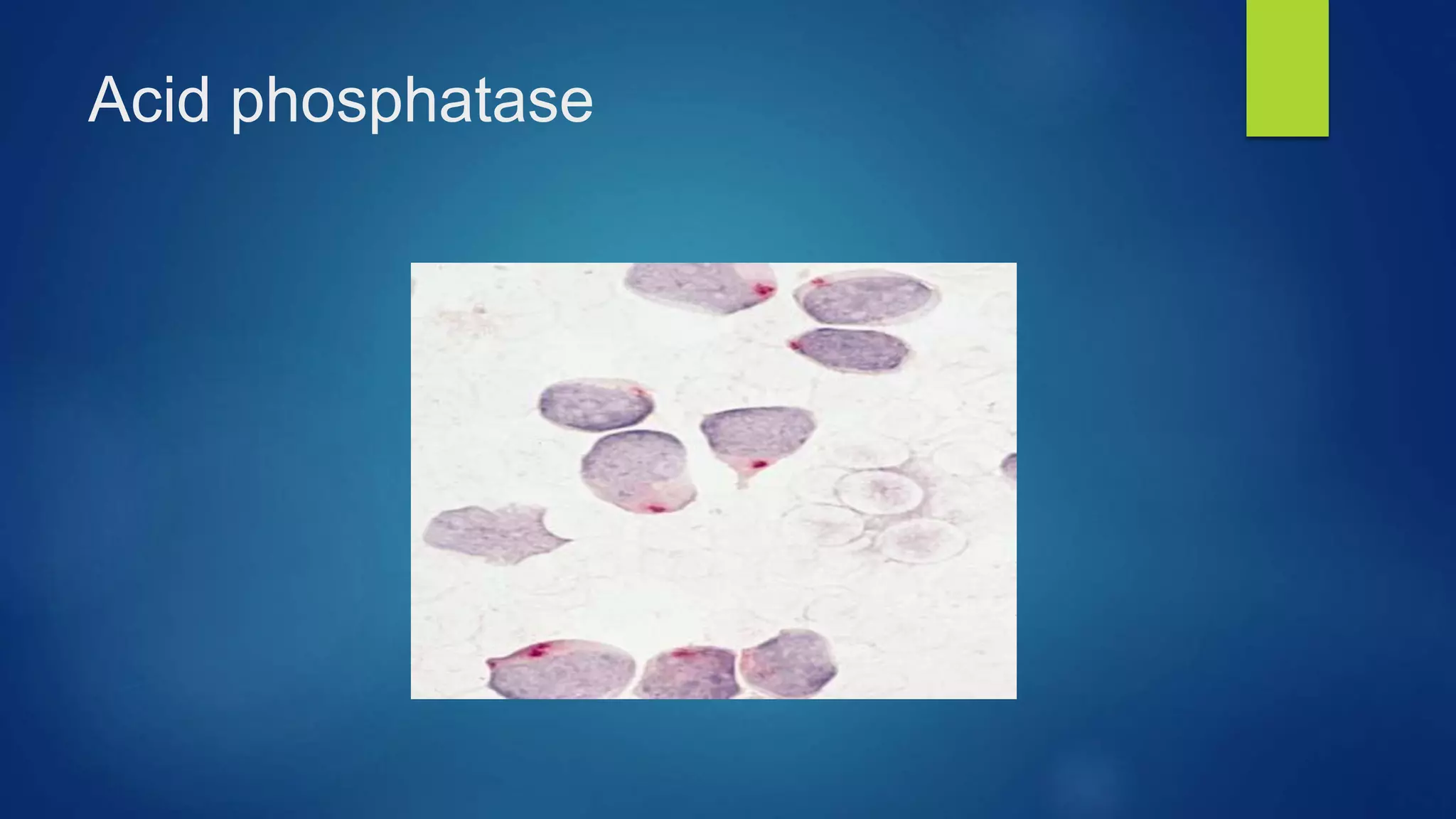 Acid phosphatase